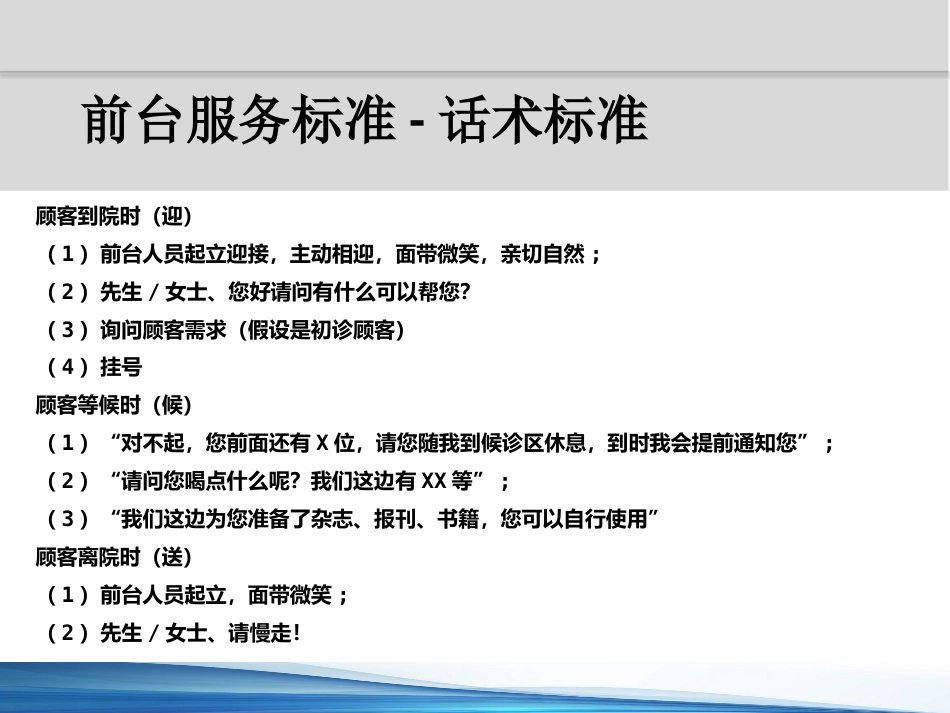 前台服务标准 - 话术标准

顾客到院时（迎）

（1）前台人员起立迎接，主动相迎，面带微笑，亲切自然；

（2）先生 / 女士、您好请问有什么可以帮您?

（3）询问顾客需求（假设是初诊顾客）

（4）挂号

顾客等候时（候）

（1）“对不起，您前面还有 X 位，请您随我到候诊区休息，到时我会提前通知您”；

（2）“请问您喝点什么呢？我们这边有 XX 等”；

（3）“我们这边为您准备了杂志、报刊、书籍，您可以自行使用”

顾客离院时（送）

（1）前台人员起立，面带微笑；

（2）先生 / 女士、请慢走!